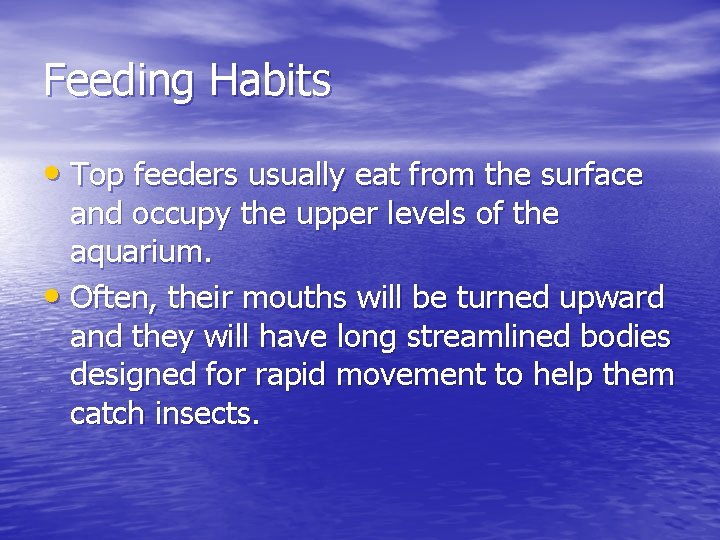 Feeding Habits

• Top feeders usually eat from the surface and occupy the upper levels of the aquarium.
• Often, their mouths will be turned upward and they will have long streamlined bodies designed for rapid movement to help them catch insects.